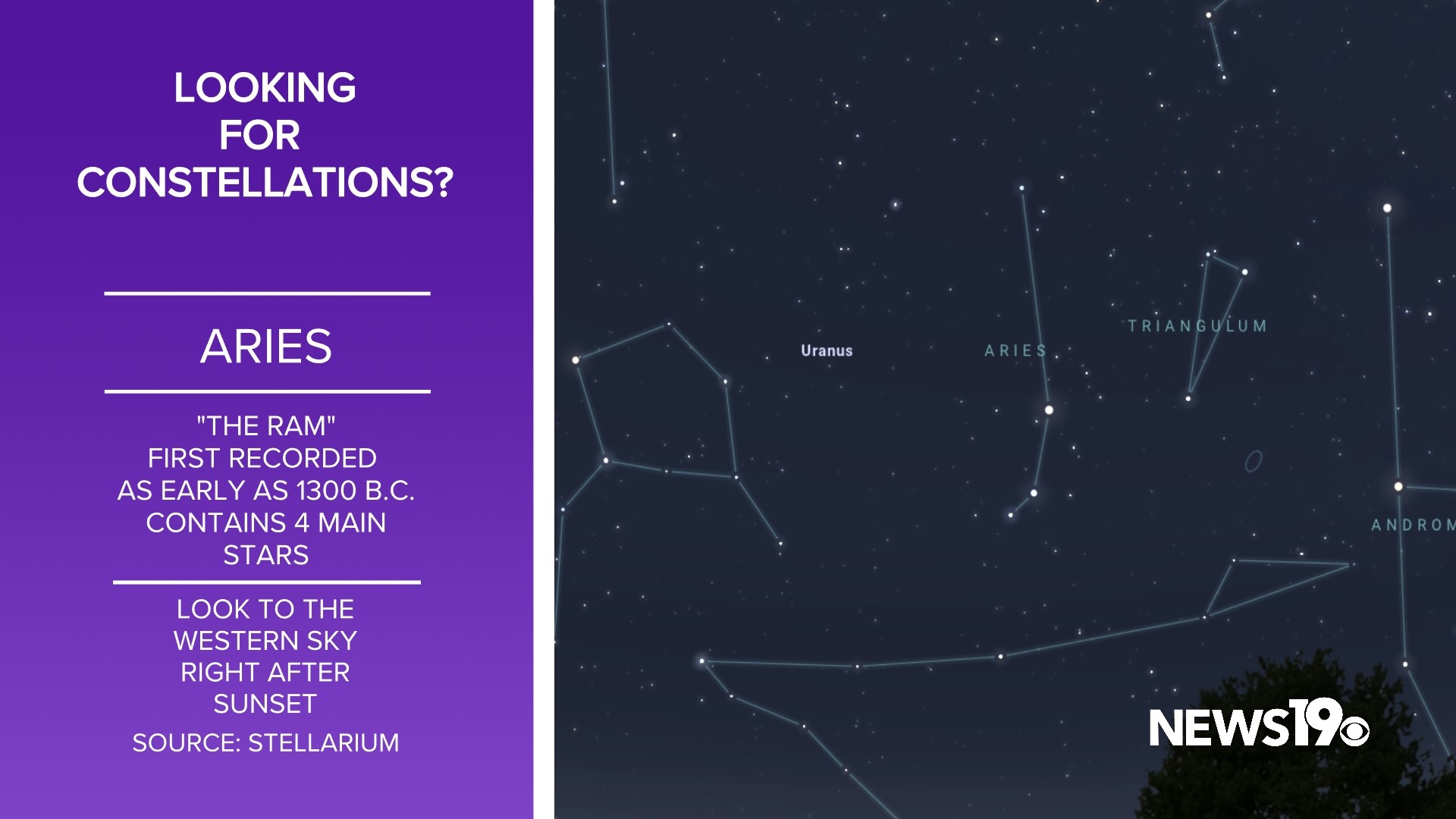 LOOKING FOR CONSTELLATIONS?

ARIES

"THE RAM"
FIRST RECORDED AS EARLY AS 1300 B.C.
CONTAINS 4 MAIN STARS

LOOK TO THE WESTERN SKY RIGHT AFTER SUNSET

SOURCE: STELLARIUM

Uranus

ARIES

TRIANGULUM

ANDROM

NEWS19